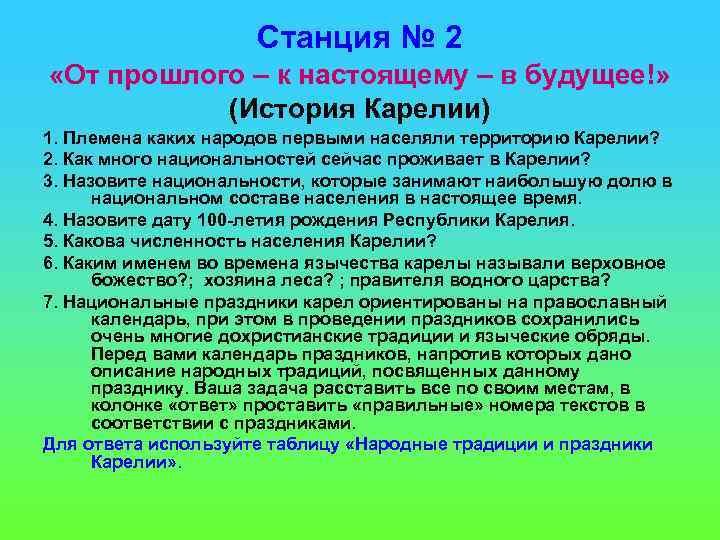 Станция № 2
«От прошлого – к настоящему – в будущее!»
(История Карелии)

1. Племена каких народов первыми населяли территорию Карелии?

2. Как много национальностей сейчас проживает в Карелии?

3. Назовите национальности, которые занимают наибольшую долю в национальном составе населения в настоящее время.

4. Назовите дату 100-летия рождения Республики Карелия.

5. Какова численность населения Карелии?

6. Каким именем во времена язычества карелы называли верховное божество?; хозяина леса? ; правителя водного царства?

7. Национальные праздники карел ориентированы на православный календарь, при этом в проведении праздников сохранились очень многие дохристианские традиции и языческие обряды. Перед вами календарь праздников, напротив которых дано описание народных традиций, посвященных данному празднику. Ваша задача расставить все по своим местам, в колонке «ответ» проставить «правильные» номера текстов в соответствии с праздниками.

Для ответа используйте таблицу «Народные традиции и праздники Карелии».